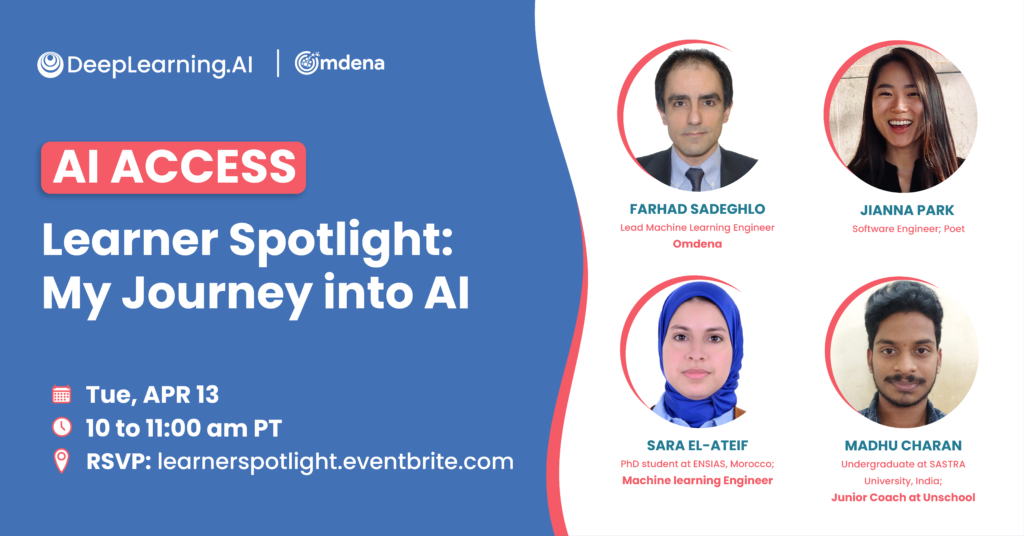 DeepLearning.AI | Omdena

AI ACCESS

Learner Spotlight: My Journey into AI

Tue, APR 13
10 to 11:00 am PT
RSVP: learnerspotlight.eventbrite.com

FARHAD SADEGHLO
Lead Machine Learning Engineer
Omdena

JIANNA PARK
Software Engineer; Poet

SARA EL-ATEIF
PhD student at ENSIAS, Morocco;
Machine learning Engineer

MADHU CHARAN
Undergraduate at SASTRA University, India;
Junior Coach at Unschool